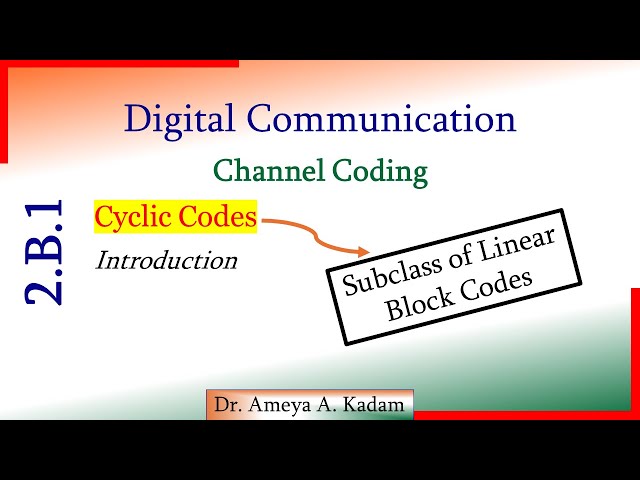 Digital Communication

Channel Coding

2.B.1

Cyclic Codes

Introduction

Subclass of Linear Block Codes

Dr. Ameya A. Kadam